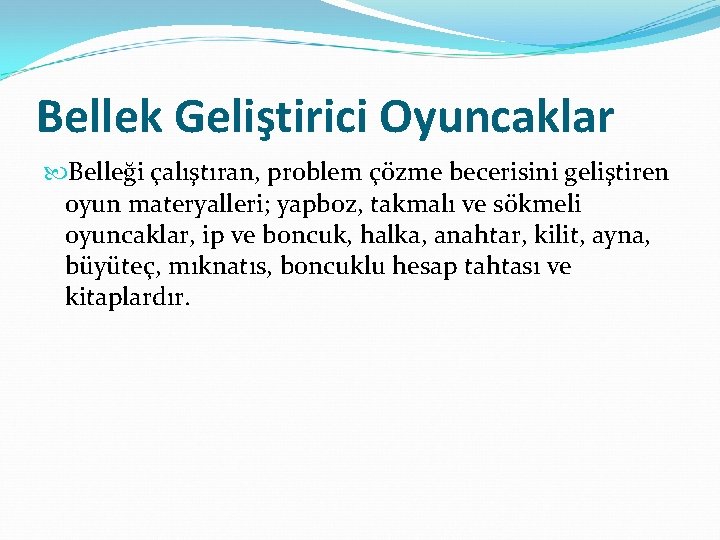 Bellek Geliştirici Oyuncaklar

Belleği çalıştıran, problem çözme becerisini geliştiren oyun materyalleri; yapboz, takmalı ve sökmeli oyuncaklar, ip ve boncuk, halka, anahtar, kilit, ayna, büyüteç, mıknatıs, boncuklu hesap tahtası ve kitaplardır.